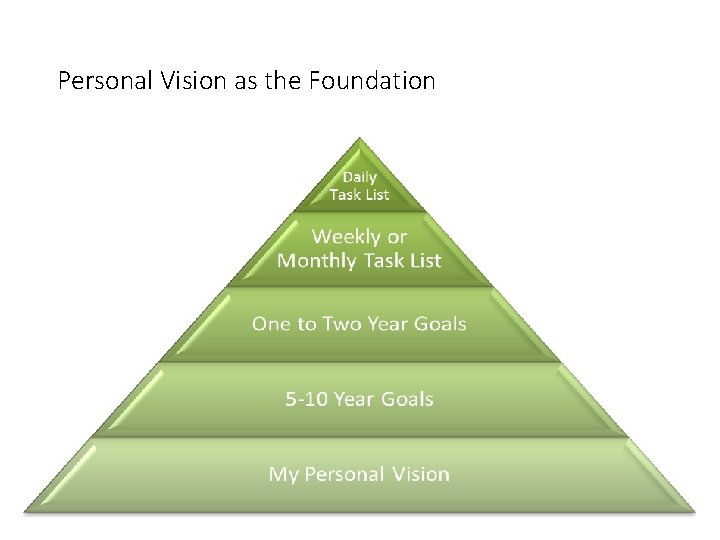 Personal Vision as the Foundation

Daily Task List

Weekly or Monthly Task List

One to Two Year Goals

5-10 Year Goals

My Personal Vision